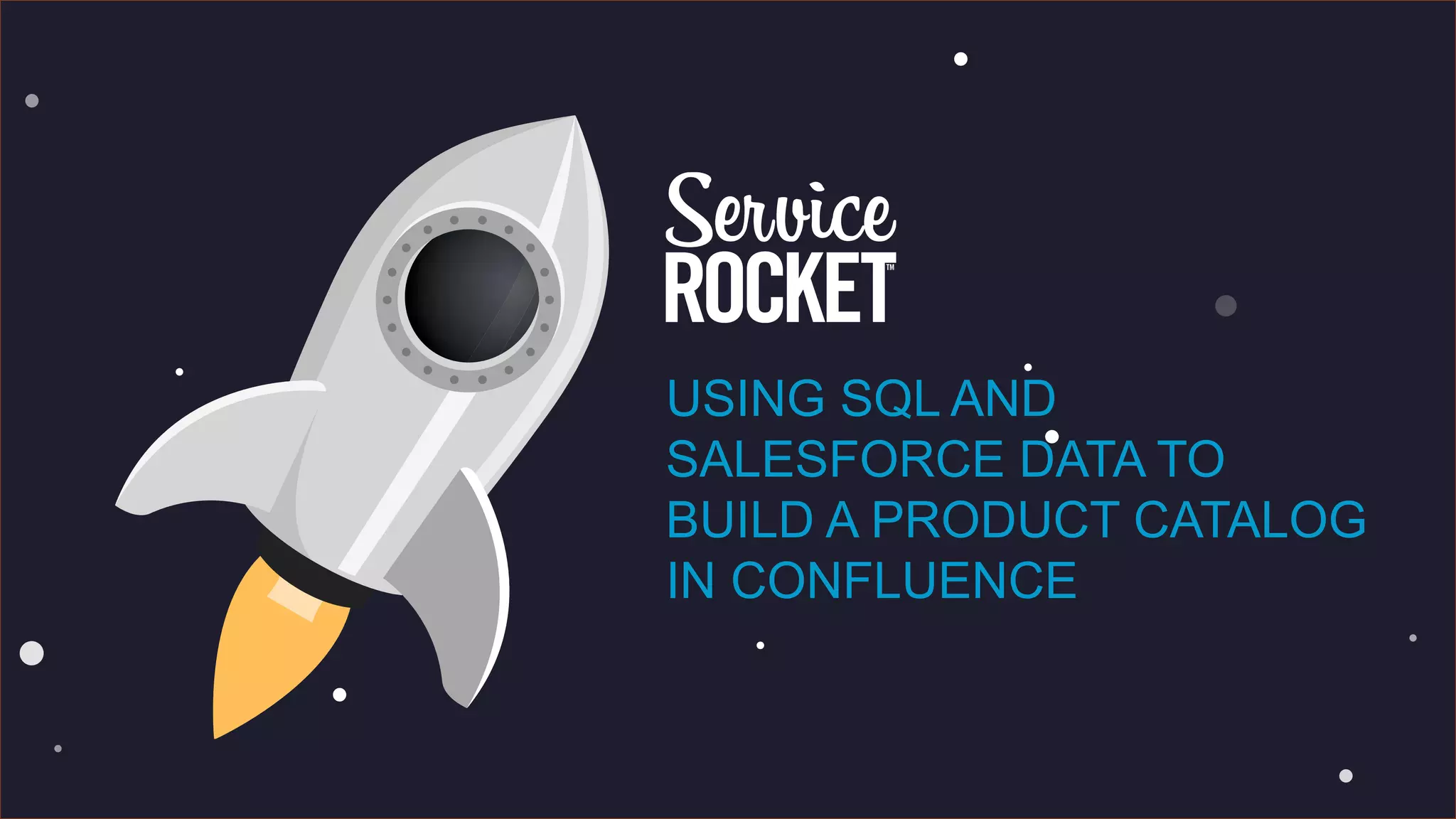 Service
ROCKET™

USING SQL AND SALESFORCE DATA TO BUILD A PRODUCT CATALOG IN CONFLUENCE